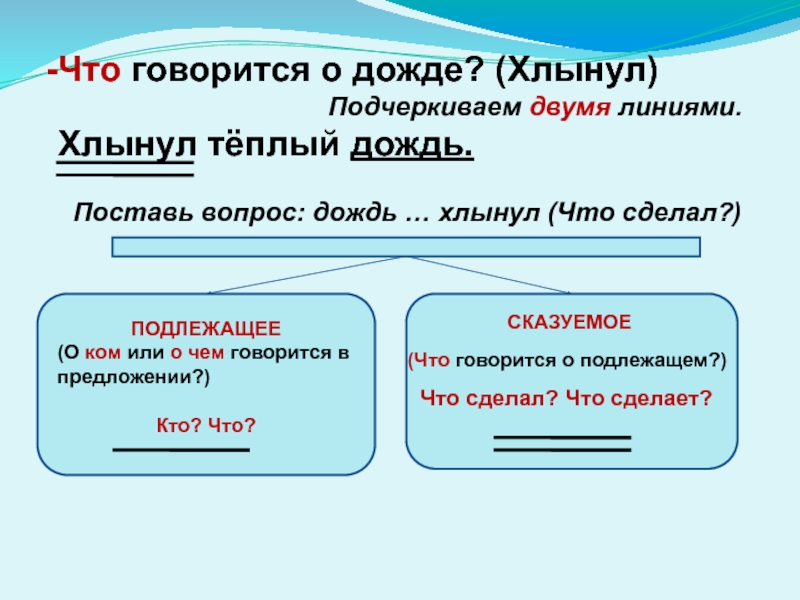 -Что говорится о дожде? (Хлынул)

Подчеркиваем двумя линиями.

Хлынул тёплый дождь.

Поставь вопрос: дождь … хлынул (Что сделал?)

ПОДЛЕЖАЩЕЕ
(О ком или о чем говорится в предложении?)

Кто? Что?

СКАЗУЕМОЕ

(Что говорится о подлежащем?)

Что сделал? Что сделает?